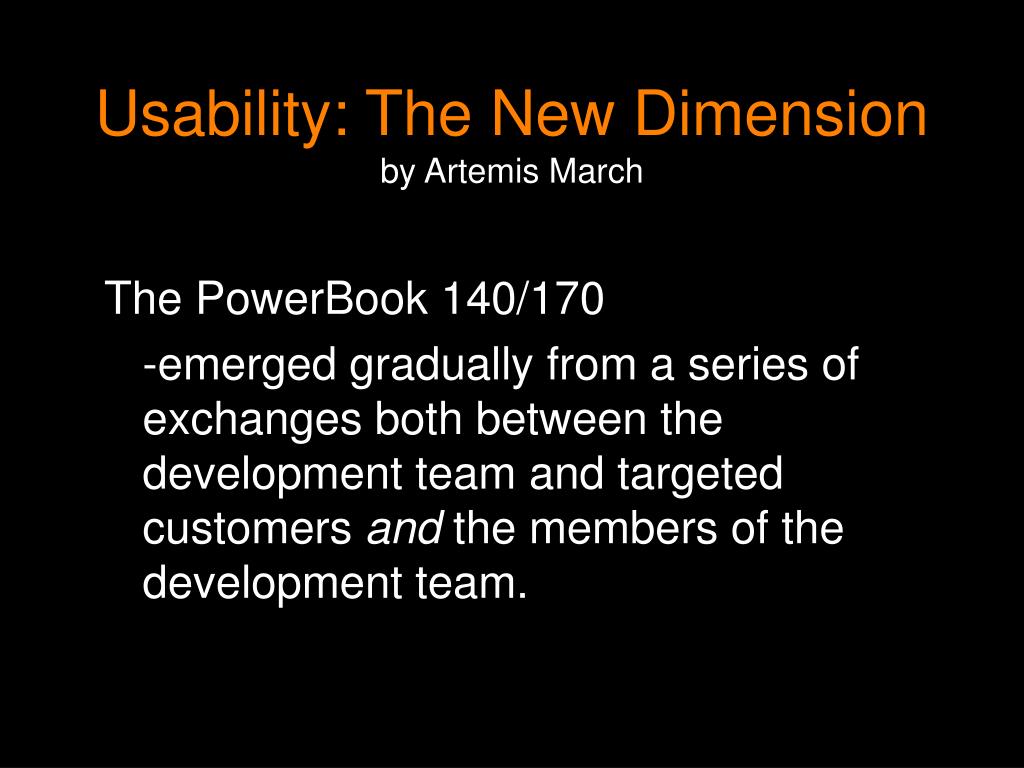 Usability: The New Dimension
by Artemis March

The PowerBook 140/170

-emerged gradually from a series of exchanges both between the development team and targeted customers and the members of the development team.